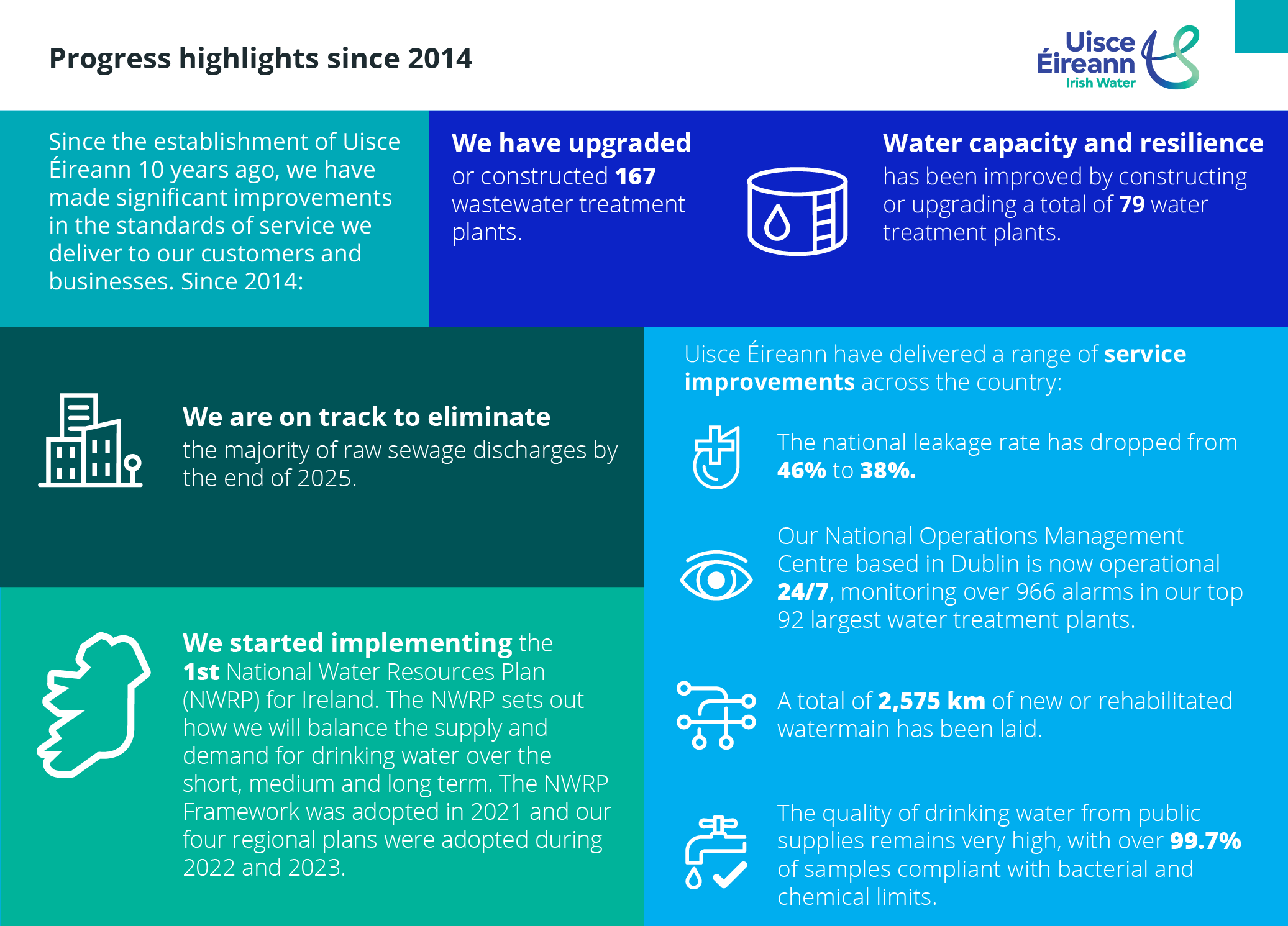 Progress highlights since 2014

Uisce Éireann Irish Water

Since the establishment of Uisce Éireann 10 years ago, we have made significant improvements in the standards of service we deliver to our customers and businesses. Since 2014:

We have upgraded or constructed 167 wastewater treatment plants.

Water capacity and resilience has been improved by constructing or upgrading a total of 79 water treatment plants.

We are on track to eliminate the majority of raw sewage discharges by the end of 2025.

We started implementing the 1st National Water Resources Plan (NWRP) for Ireland. The NWRP sets out how we will balance the supply and demand for drinking water over the short, medium and long term. The NWRP Framework was adopted in 2021 and our four regional plans were adopted during 2022 and 2023.

Uisce Éireann have delivered a range of service improvements across the country:

The national leakage rate has dropped from 46% to 38%.

Our National Operations Management Centre based in Dublin is now operational 24/7, monitoring over 966 alarms in our top 92 largest water treatment plants.

A total of 2,575 km of new or rehabilitated watermain has been laid.

The quality of drinking water from public supplies remains very high, with over 99.7% of samples compliant with bacterial and chemical limits.